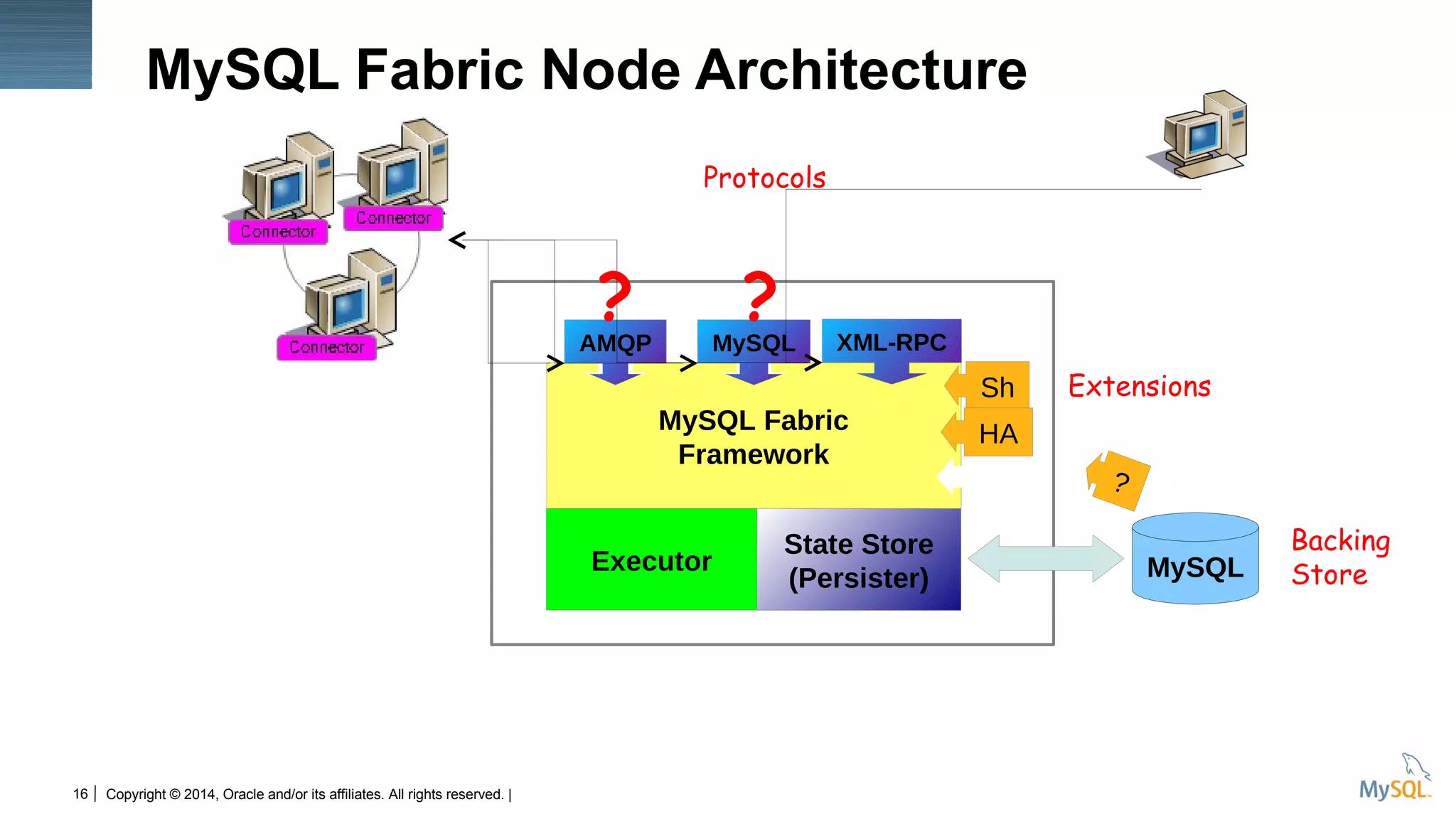 MySQL Fabric Node Architecture

Connector
Connector
Connector

Protocols

?
?

AMQP
MySQL
XML-RPC

Sh
HA
Extensions

MySQL Fabric Framework

?

Executor
State Store (Persister)

MySQL
Backing Store

16 | Copyright © 2014, Oracle and/or its affiliates. All rights reserved. |

MySQL